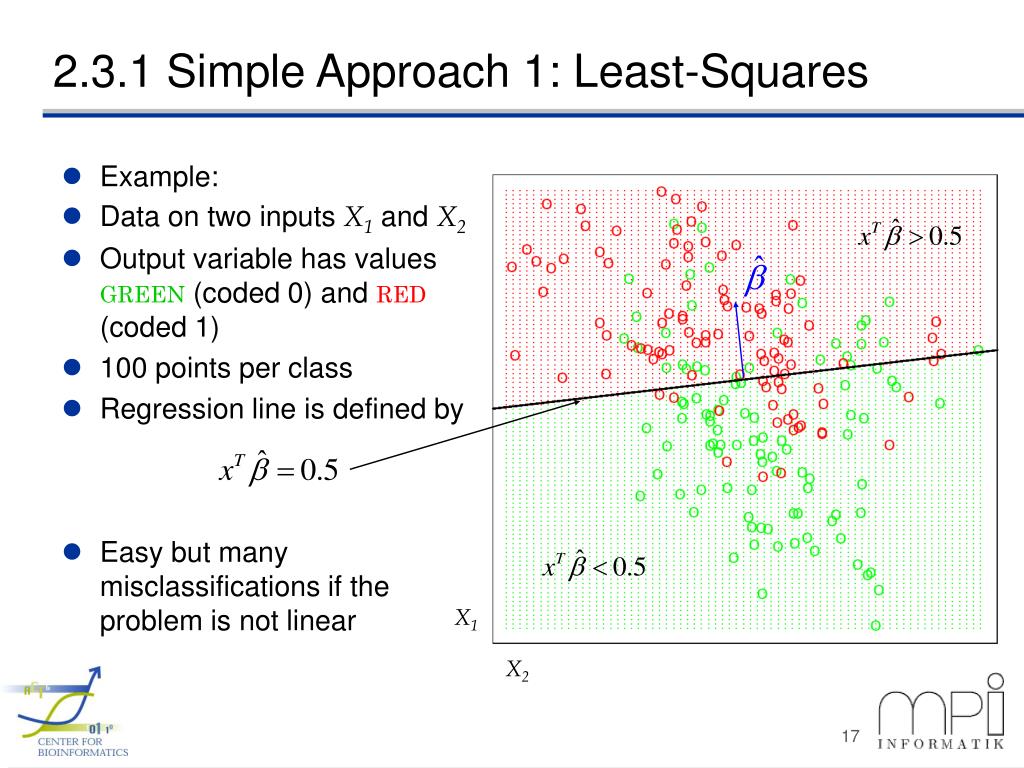 2.3.1 Simple Approach 1: Least-Squares

- Example:
- Data on two inputs $X_1$ and $X_2$
- Output variable has values GREEN (coded 0) and RED (coded 1)
- 100 points per class
- Regression line is defined by

$x^T \hat{\beta} = 0.5$

- Easy but many misclassifications if the problem is not linear

$x^T \hat{\beta} > 0.5$

$\hat{\beta}$

$x^T \hat{\beta} < 0.5$

$X_1$

$X_2$

CENTER FOR BIOINFORMATICS

17

mpi INFORMATIK